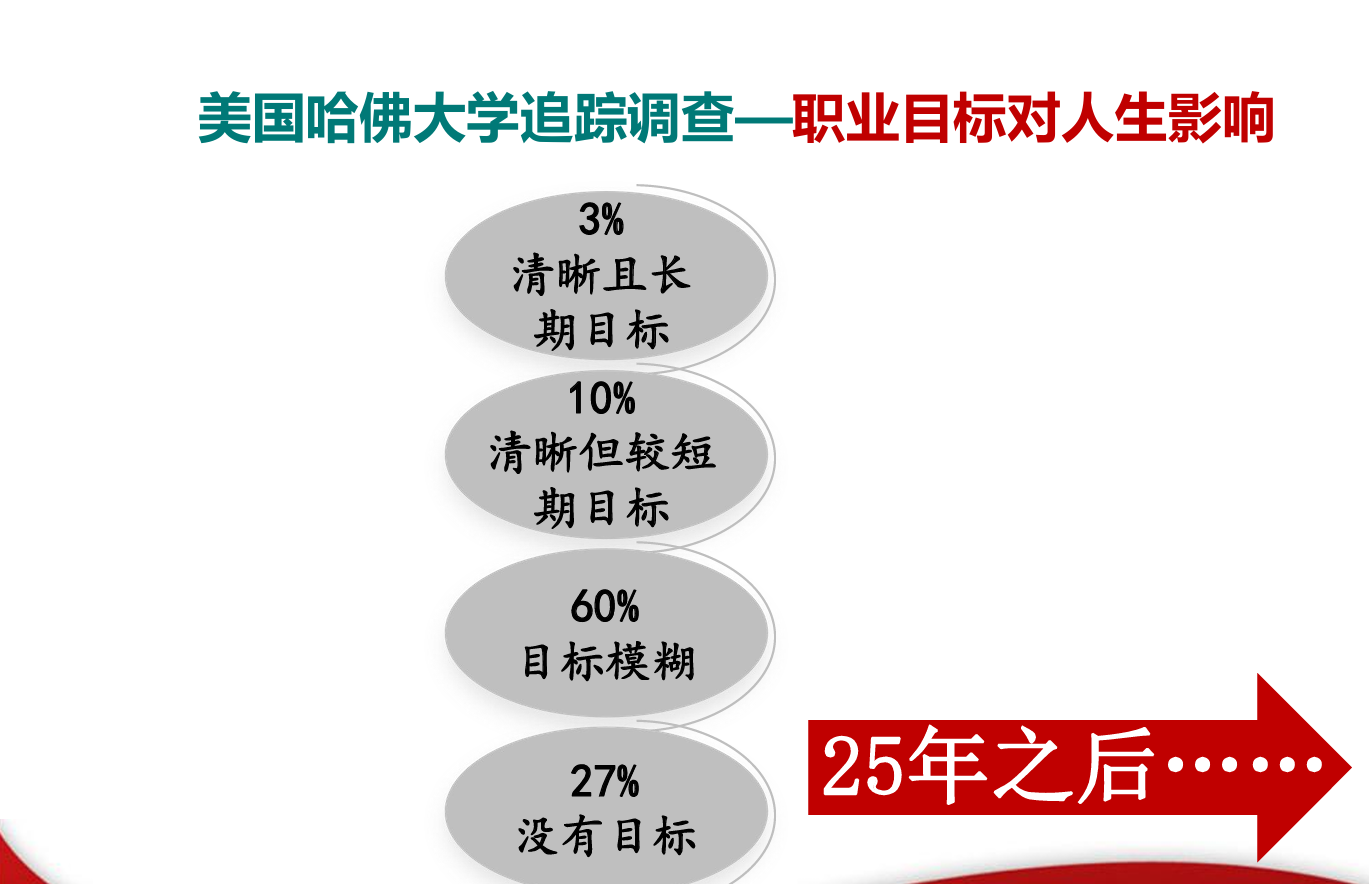 美国哈佛大学追踪调查—职业目标对人生影响

3%
清晰且长期目标

10%
清晰但较短期目标

60%
目标模糊

27%
没有目标

25年之后……